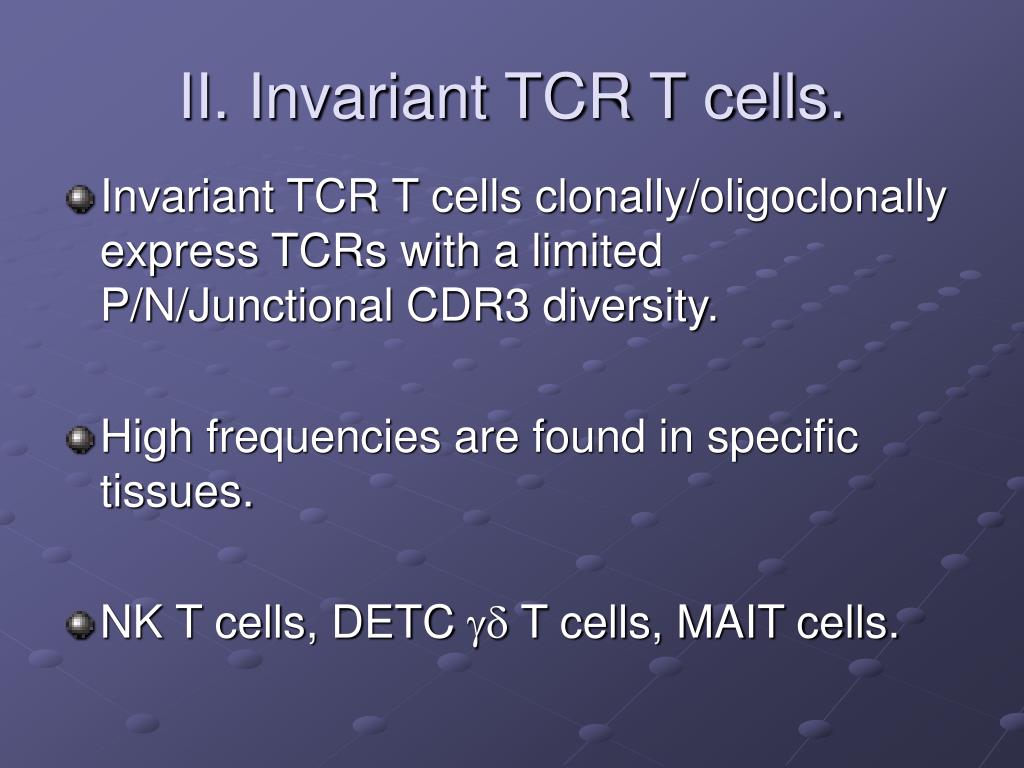 II. Invariant TCR T cells.

Invariant TCR T cells clonally/oligoclonally express TCRs with a limited P/N/Junctional CDR3 diversity.

High frequencies are found in specific tissues.

NK T cells, DETC $\gamma\delta$ T cells, MAIT cells.